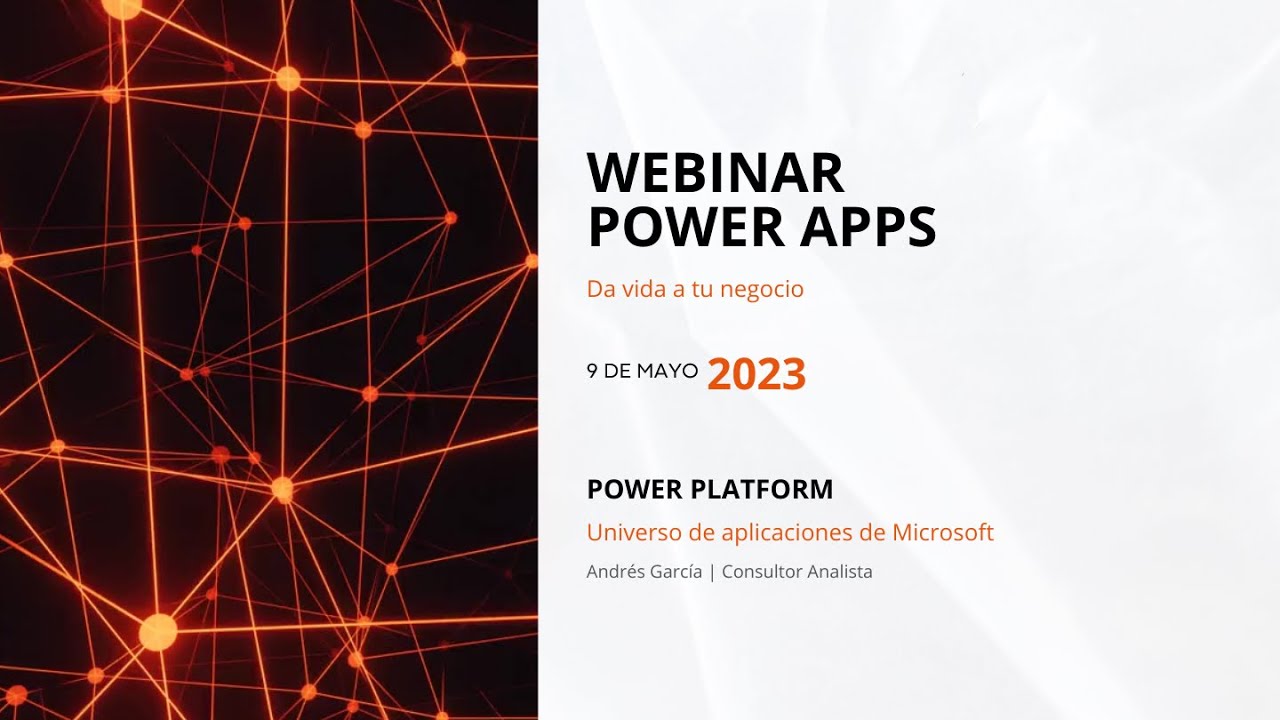 WEBINAR
POWER APPS

Da vida a tu negocio

9 DE MAYO 2023

POWER PLATFORM

Universo de aplicaciones de Microsoft

Andrés García | Consultor Analista